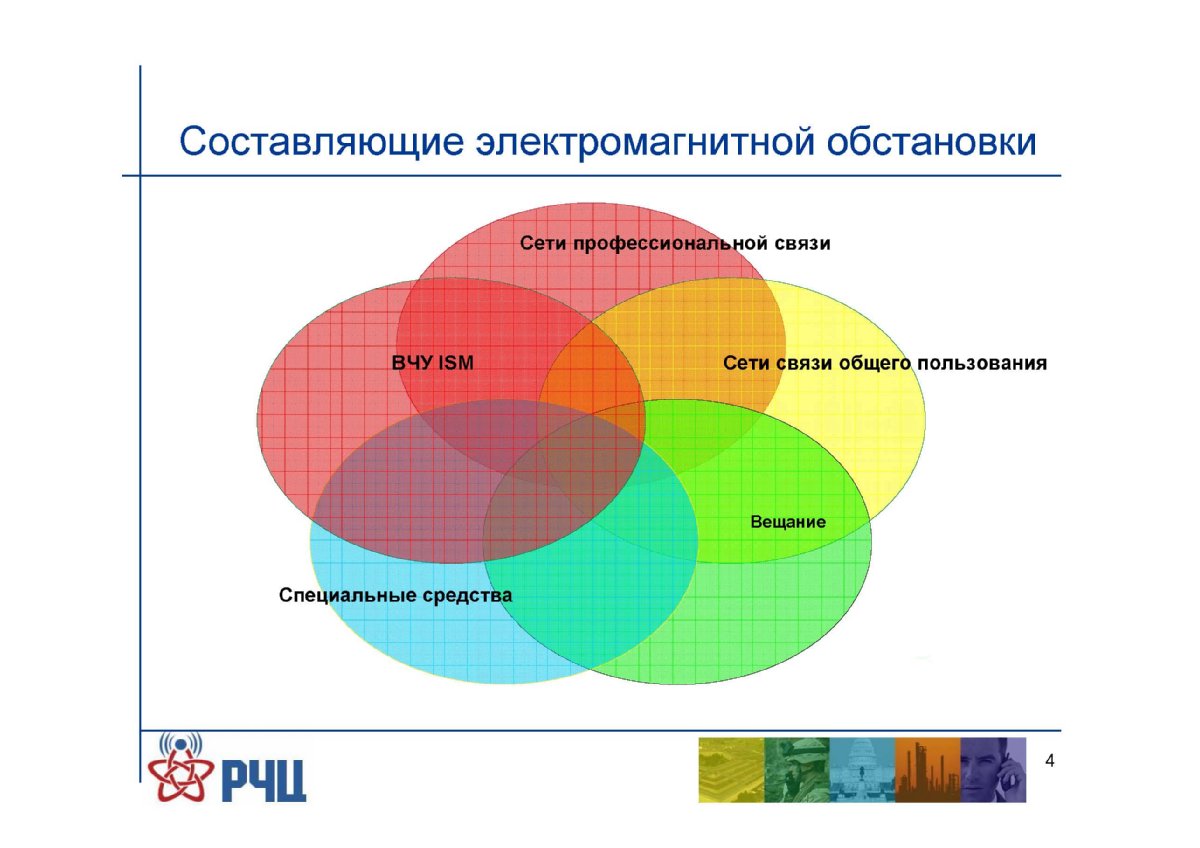 Составляющие электромагнитной обстановки

Сети профессиональной связи

ВЧУ ISM

Сети связи общего пользования

Вещание

Специальные средства

РЧЦ

4